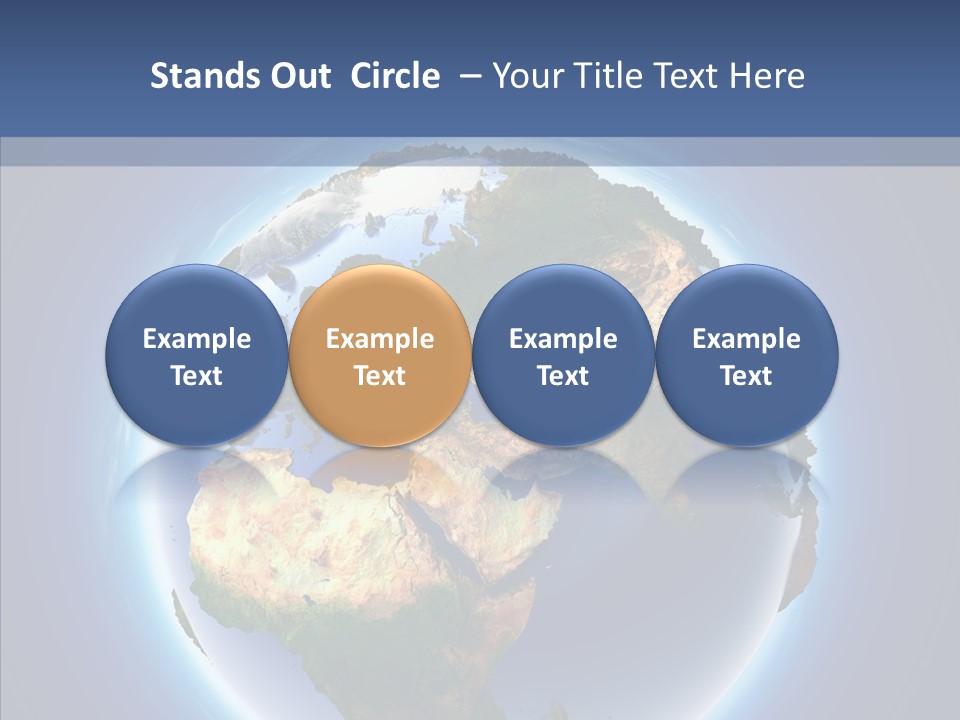 Stands Out Circle – Your Title Text Here

Example Text

Example Text

Example Text

Example Text